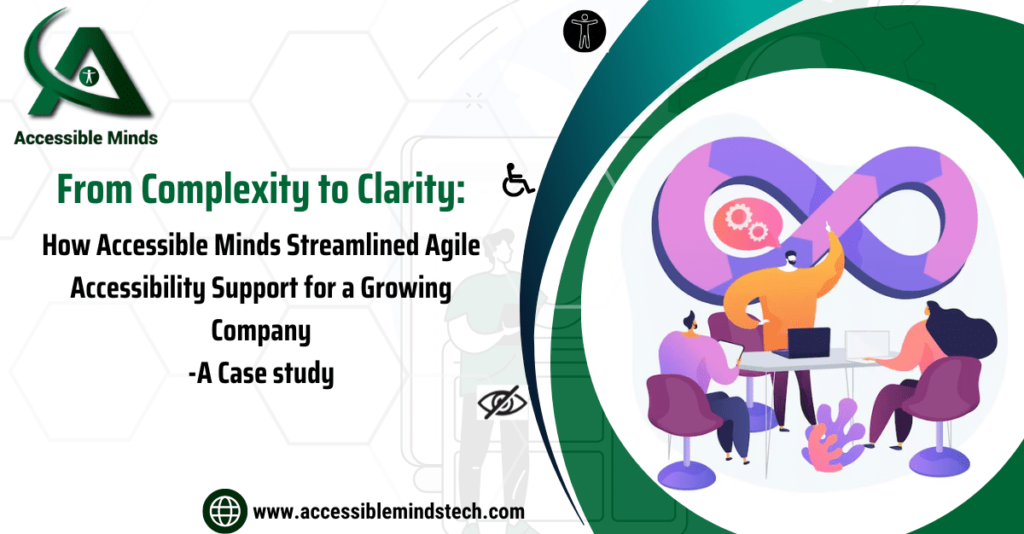 Accessible Minds

From Complexity to Clarity:

How Accessible Minds Streamlined Agile Accessibility Support for a Growing Company -A Case study

www.accessiblemindstech.com